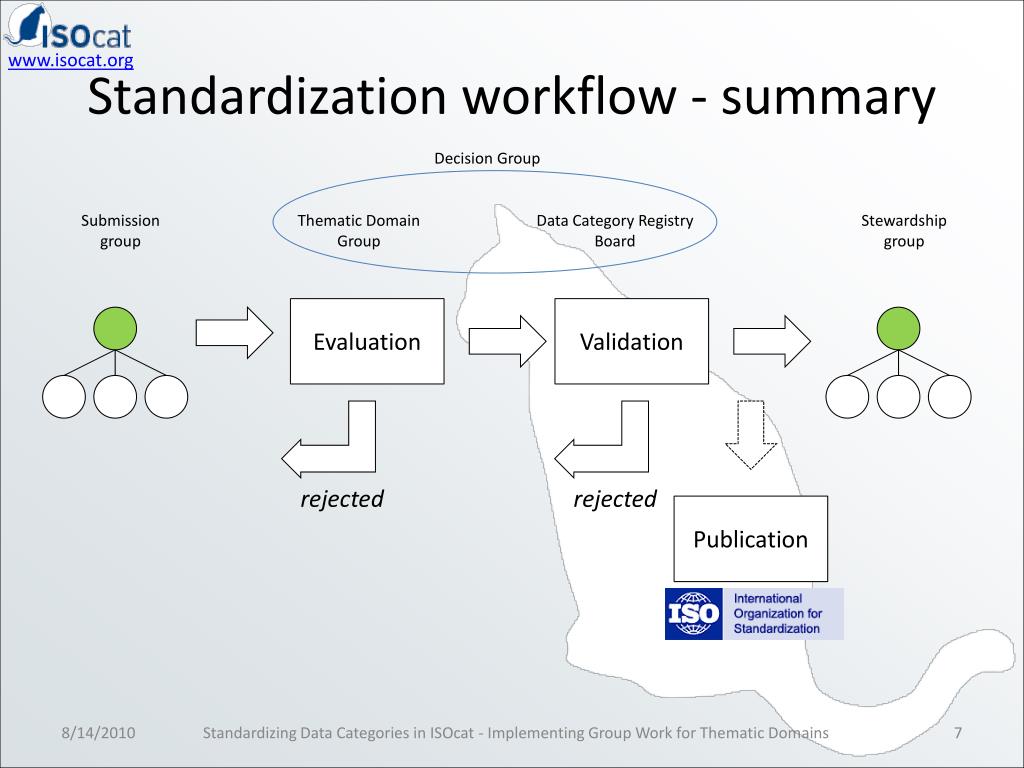 ISOcat
www.isocat.org

Standardization workflow - summary

Decision Group

Submission group

Thematic Domain Group

Data Category Registry Board

Stewardship group

Evaluation

Validation

rejected

rejected

Publication

ISO International Organization for Standardization

8/14/2010

Standardizing Data Categories in ISOcat - Implementing Group Work for Thematic Domains

7